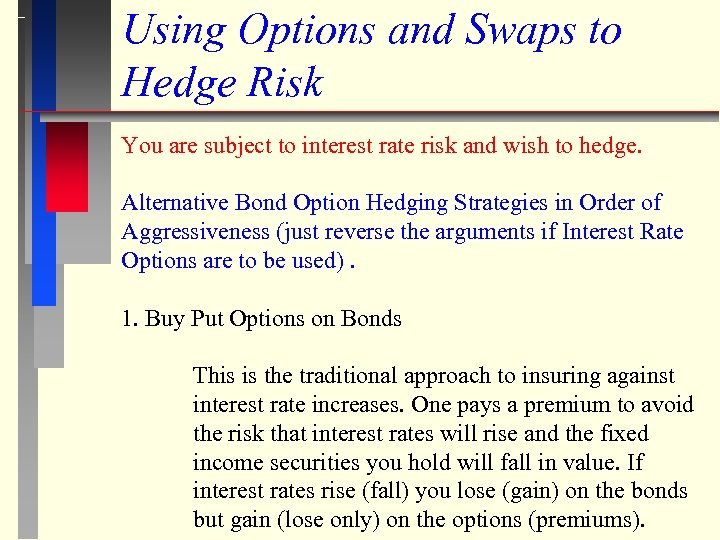 Using Options and Swaps to Hedge Risk

You are subject to interest rate risk and wish to hedge.

Alternative Bond Option Hedging Strategies in Order of Aggressiveness (just reverse the arguments if Interest Rate Options are to be used) .

1. Buy Put Options on Bonds

This is the traditional approach to insuring against interest rate increases. One pays a premium to avoid the risk that interest rates will rise and the fixed income securities you hold will fall in value. If interest rates rise (fall) you lose (gain) on the bonds but gain (lose only) on the options (premiums).